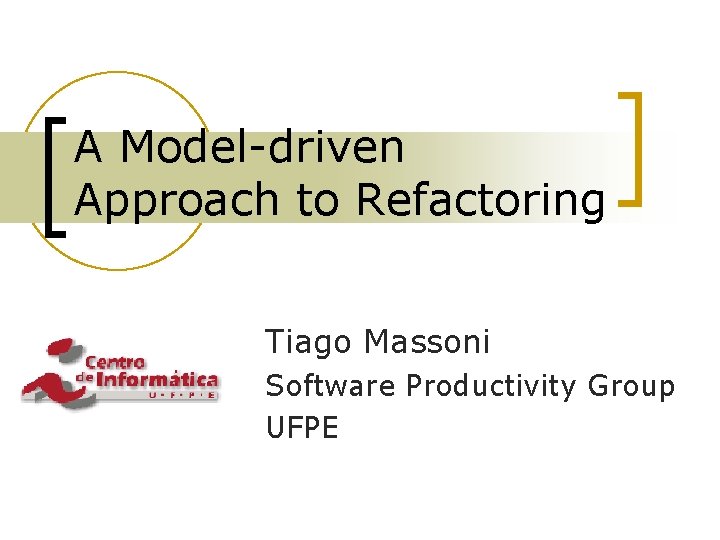 A Model-driven Approach to Refactoring

Centro de Informática U·F·P·E

Tiago Massoni
Software Productivity Group
UFPE